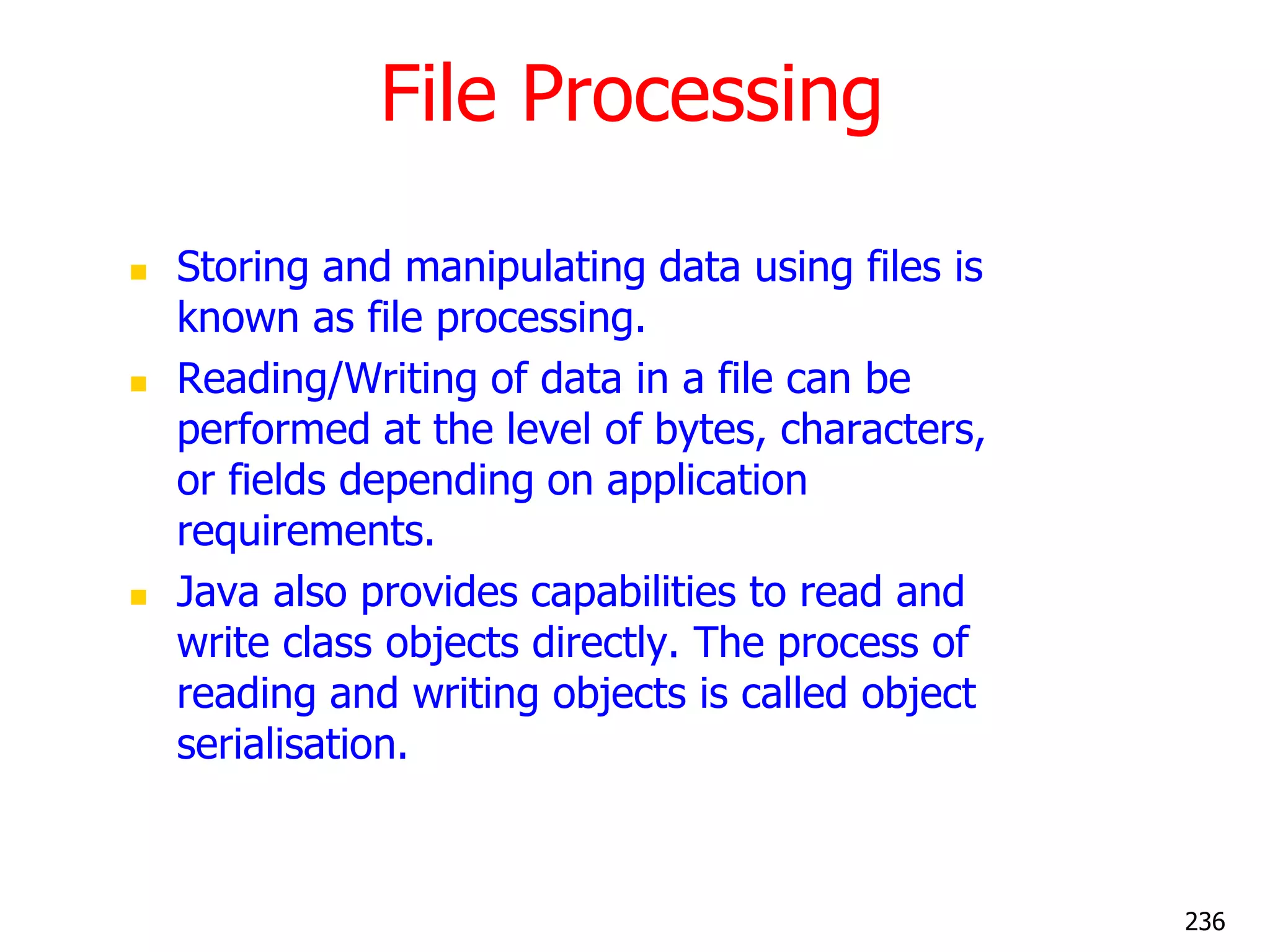 File Processing

- Storing and manipulating data using files is known as file processing.
- Reading/Writing of data in a file can be performed at the level of bytes, characters, or fields depending on application requirements.
- Java also provides capabilities to read and write class objects directly. The process of reading and writing objects is called object serialisation.

236